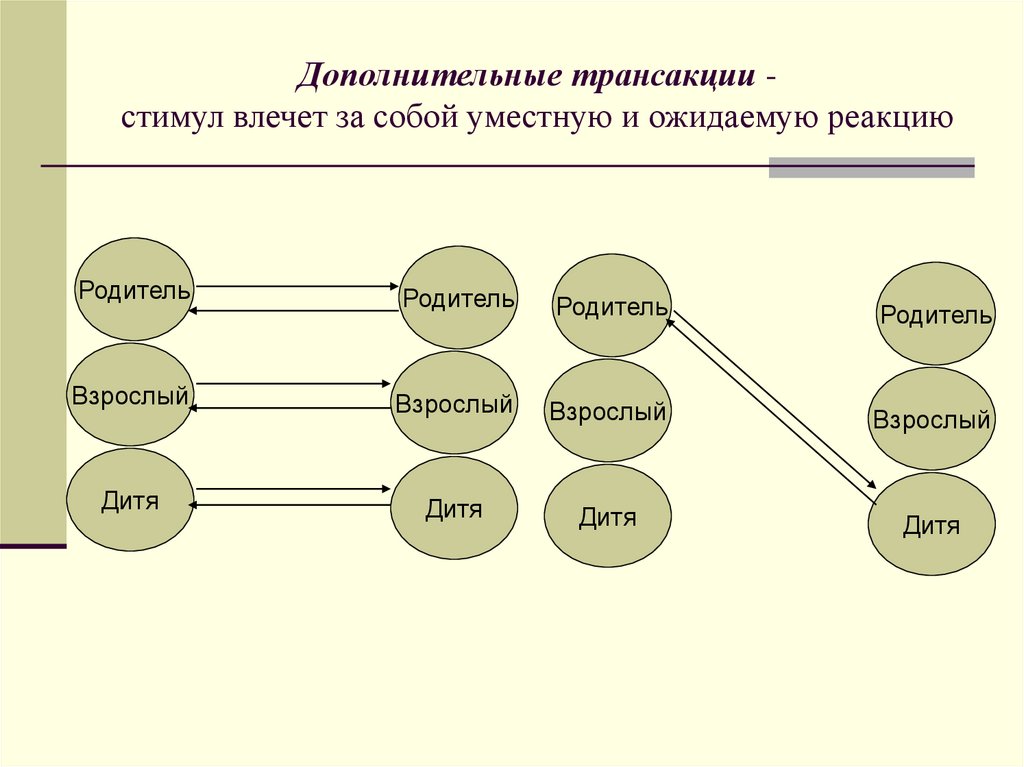 Дополнительные трансакции - стимул влечет за собой уместную и ожидаемую реакцию

Родитель

Взрослый

Дитя

Родитель

Взрослый

Дитя

Родитель

Взрослый

Дитя

Родитель

Взрослый

Дитя